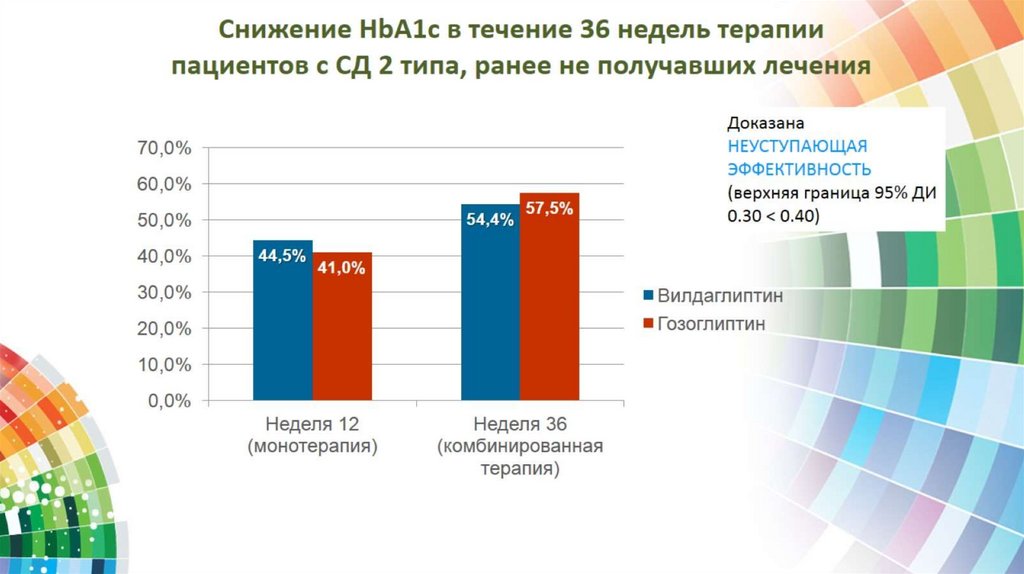 Снижение HbA1c в течение 36 недель терапии пациентов с СД 2 типа, ранее не получавших лечения

Доказана НЕУСТУПАЮЩАЯ ЭФФЕКТИВНОСТЬ (верхняя граница 95% ДИ 0.30 < 0.40)

70,0%
60,0%
50,0%
40,0%
30,0%
20,0%
10,0%
0,0%

44,5%
41,0%
54,4%
57,5%

Неделя 12 (монотерапия)
Неделя 36 (комбинированная терапия)

Вилдаглиптин
Гозоглиптин